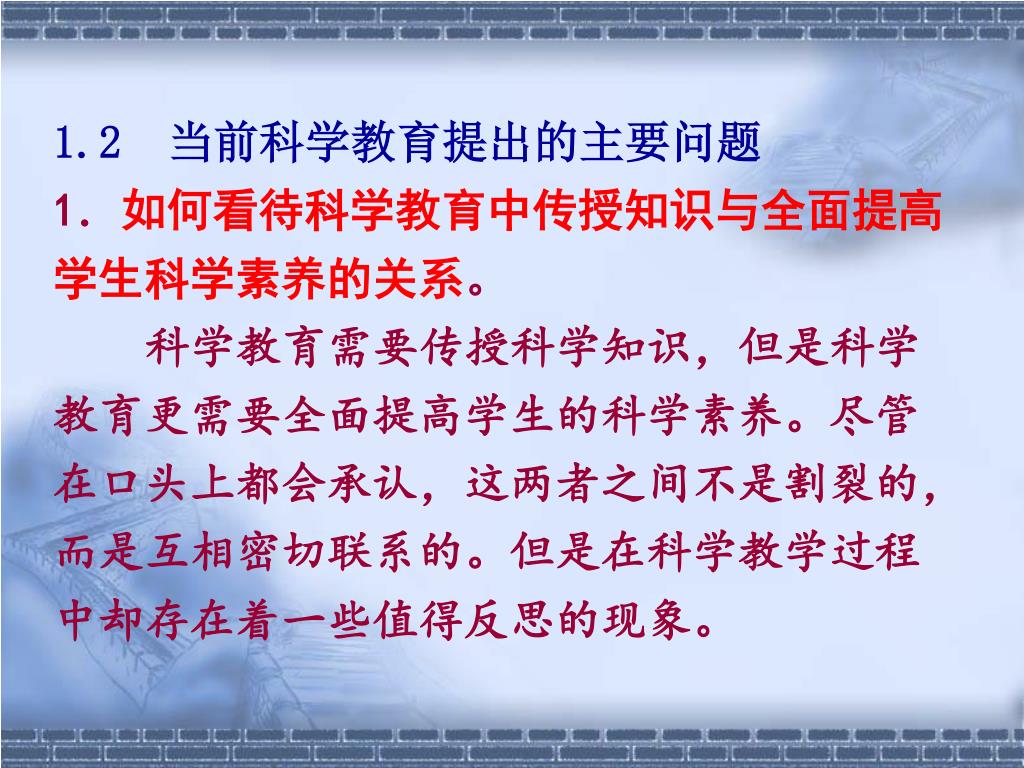 1.2　当前科学教育提出的主要问题

1. 如何看待科学教育中传授知识与全面提高学生科学素养的关系。

科学教育需要传授科学知识，但是科学教育更需要全面提高学生的科学素养。尽管在口头上都会承认，这两者之间不是割裂的，而是互相密切联系的。但是在科学教学过程中却存在着一些值得反思的现象。